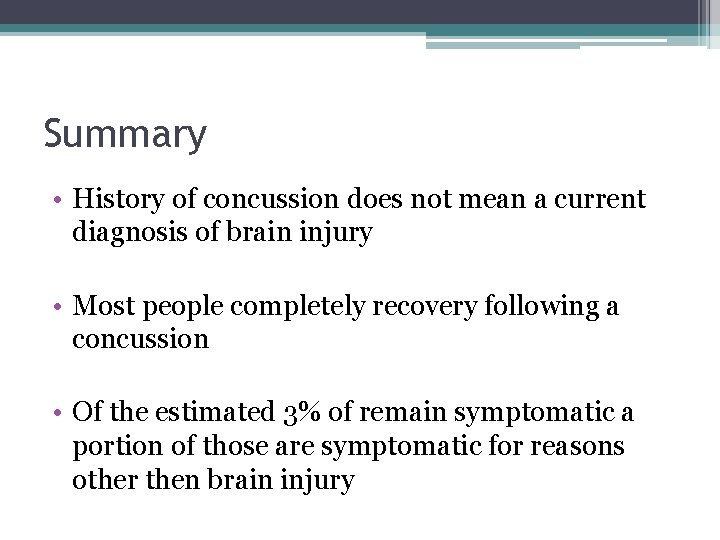 Summary

• History of concussion does not mean a current diagnosis of brain injury

• Most people completely recovery following a concussion

• Of the estimated 3% of remain symptomatic a portion of those are symptomatic for reasons other then brain injury